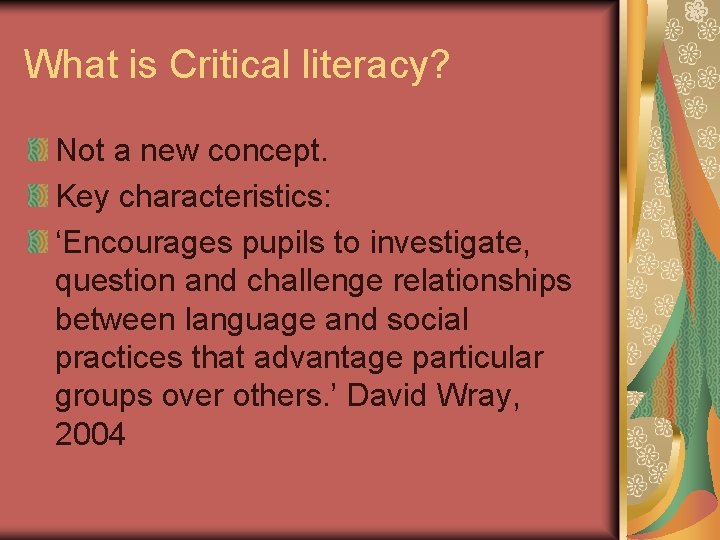 What is Critical literacy?

Not a new concept.

Key characteristics:

‘Encourages pupils to investigate, question and challenge relationships between language and social practices that advantage particular groups over others.’ David Wray, 2004